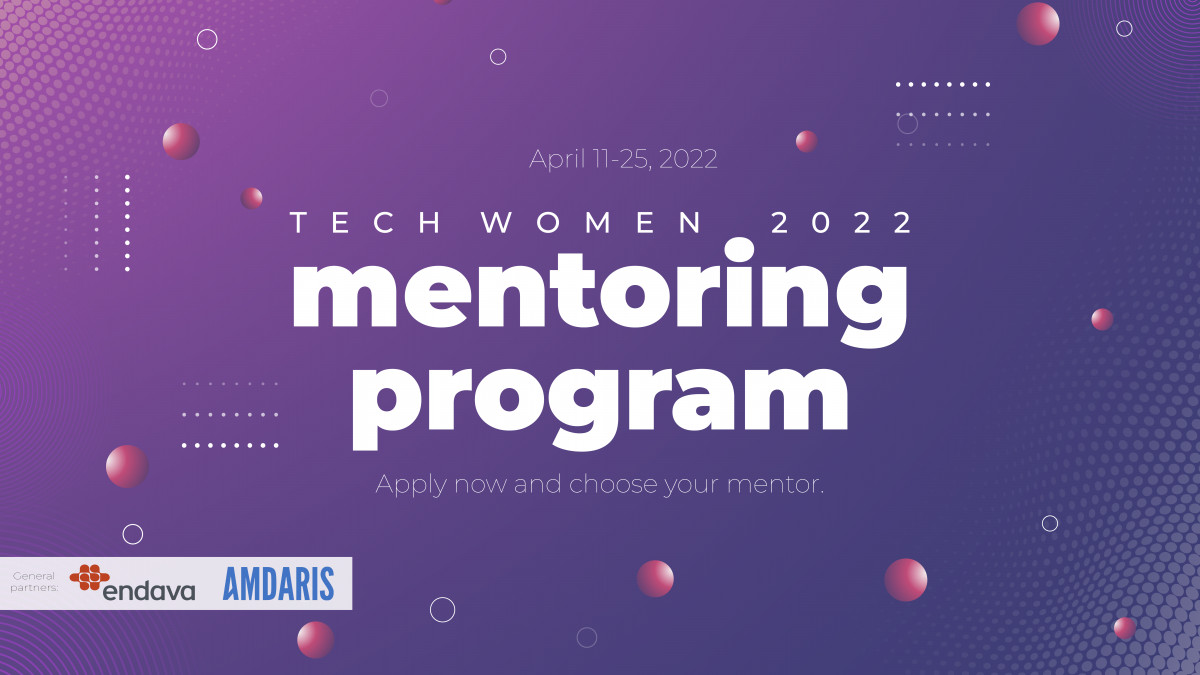 April 11-25, 2022

TECH WOMEN 2022

mentoring program

Apply now and choose your mentor.

General partners:
endava
AMDARIS